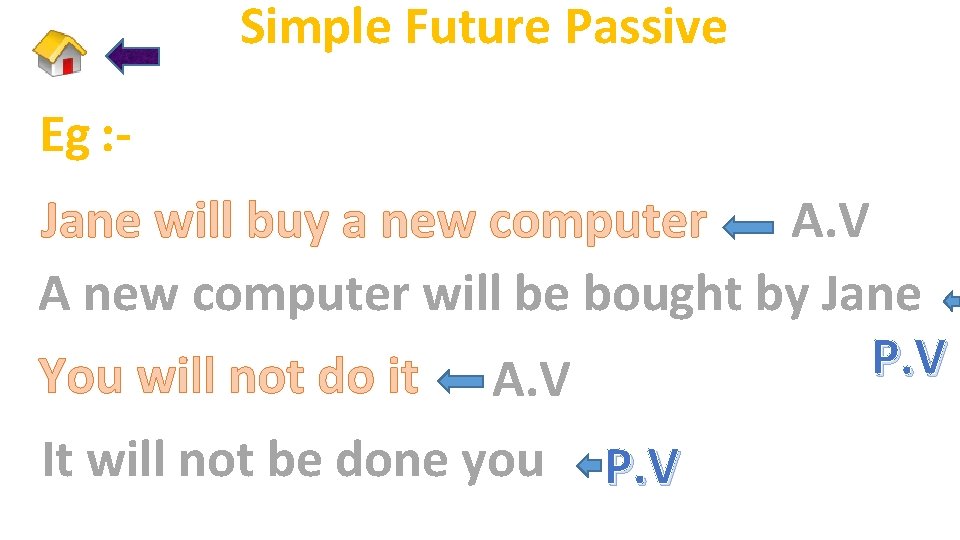 Simple Future Passive

Eg :-

Jane will buy a new computer A.V

A new computer will be bought by Jane

P.V

You will not do it A.V

It will not be done you P.V